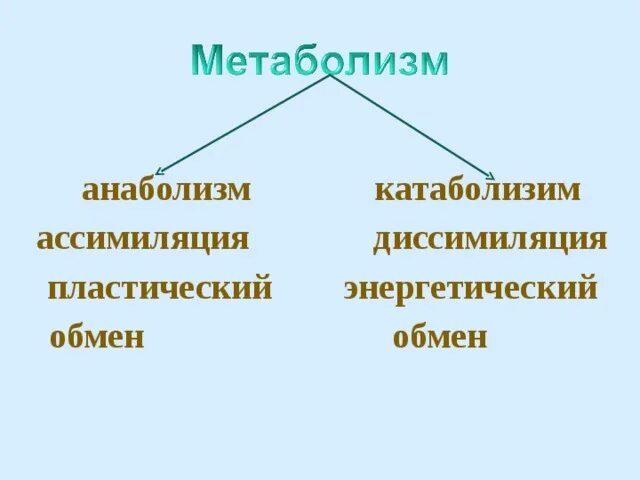 Метаболизм

анаболизм
ассимиляция
пластический
обмен

катаболизим
диссимиляция
энергетический
обмен